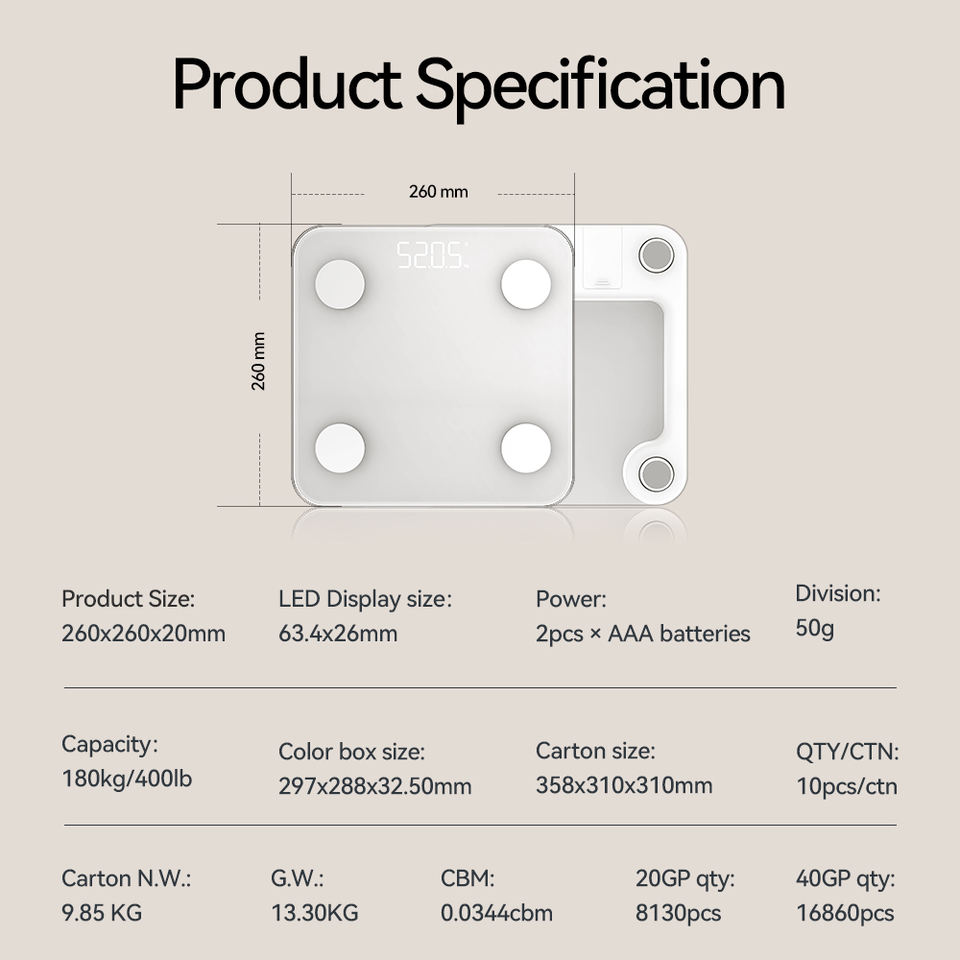 Product Specification

260 mm

260 mm

52.05

Product Size:
260x260x20mm

LED Display size:
63.4x26mm

Power:
2pcs × AAA batteries

Division:
50g

Capacity:
180kg/400lb

Color box size:
297x288x32.50mm

Carton size:
358x310x310mm

QTY/CTN:
10pcs/ctn

Carton N.W.:
9.85 KG

G.W.:
13.30KG

CBM:
0.0344cbm

20GP qty:
8130pcs

40GP qty:
16860pcs